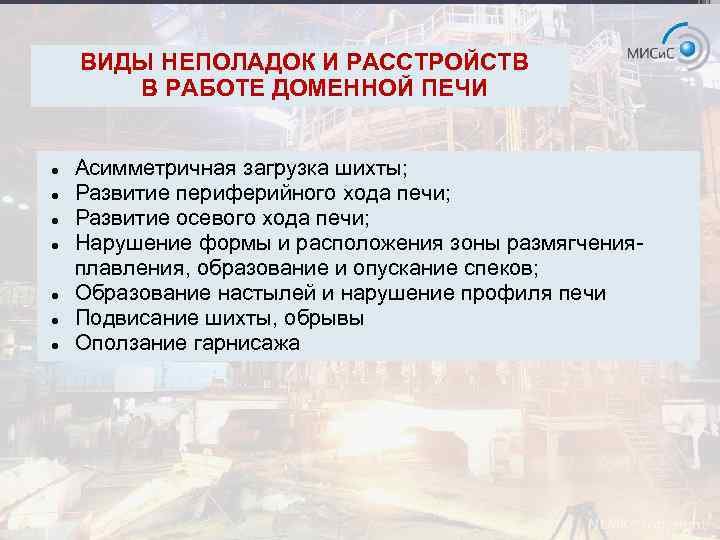 ВИДЫ НЕПОЛАДОК И РАССТРОЙСТВ В РАБОТЕ ДОМЕННОЙ ПЕЧИ

МИСиС

- Асимметричная загрузка шихты;
- Развитие периферийного хода печи;
- Развитие осевого хода печи;
- Нарушение формы и расположения зоны размягчения-плавления, образование и опускание спеков;
- Образование настылей и нарушение профиля печи
- Подвисание шихты, обрывы
- Оползание гарнисажа